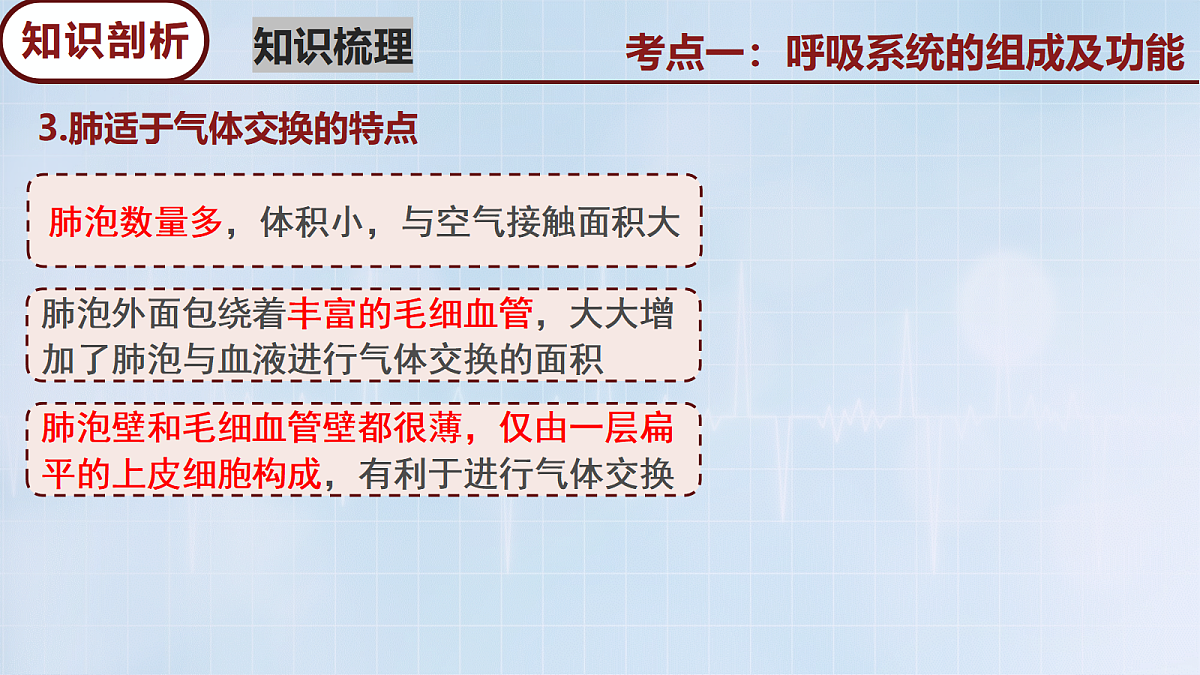 知识剖析

知识梳理

考点一：呼吸系统的组成及功能

3.肺适于气体交换的特点

肺泡数量多，体积小，与空气接触面积大

肺泡外面包绕着丰富的毛细血管，大大增加了肺泡与血液进行气体交换的面积

肺泡壁和毛细血管壁都很薄，仅由一层扁平的上皮细胞构成，有利于进行气体交换